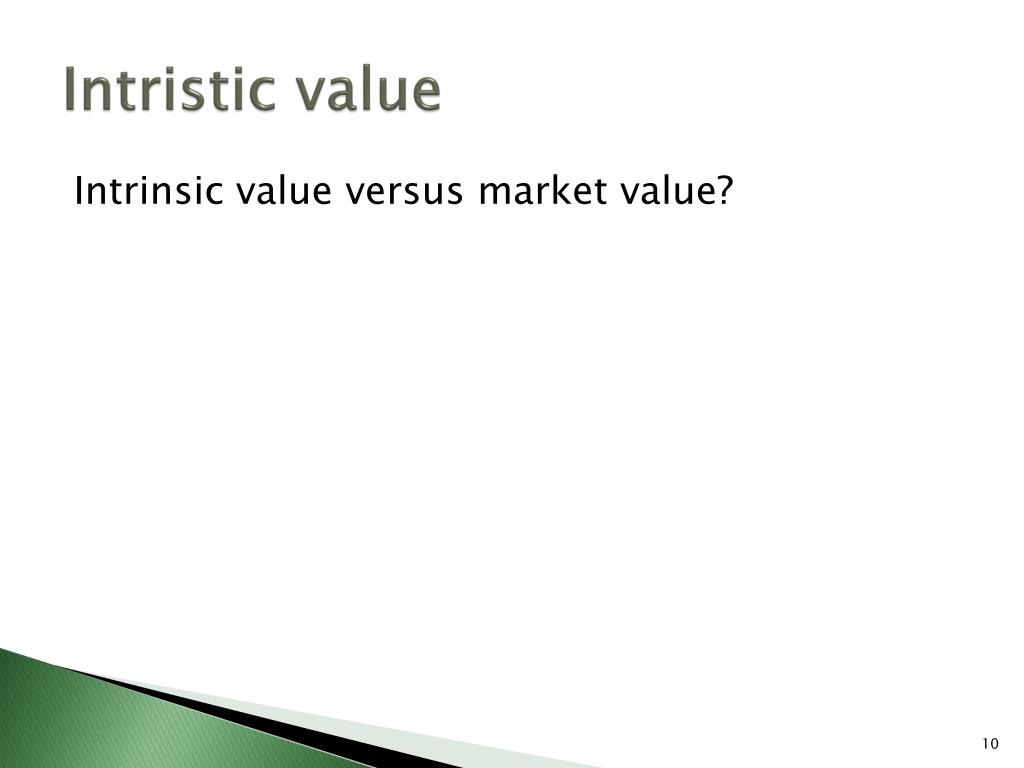 Intristic value

Intrinsic value versus market value?

10